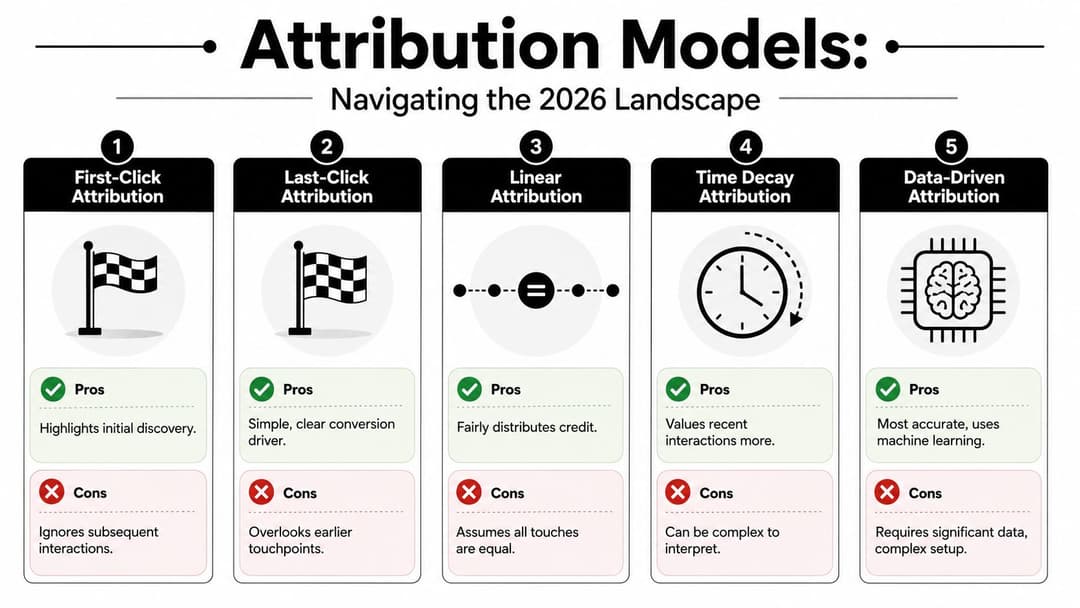 Attribution Models:

Navigating the 2026 Landscape

1
First-Click Attribution

Pros
Highlights initial discovery.

Cons
Ignores subsequent interactions.

2
Last-Click Attribution

Pros
Simple, clear conversion driver.

Cons
Overlooks earlier touchpoints.

3
Linear Attribution

Pros
Fairly distributes credit.

Cons
Assumes all touches are equal.

4
Time Decay Attribution

Pros
Values recent interactions more.

Cons
Can be complex to interpret.

5
Data-Driven Attribution

Pros
Most accurate, uses machine learning.

Cons
Requires significant data, complex setup.